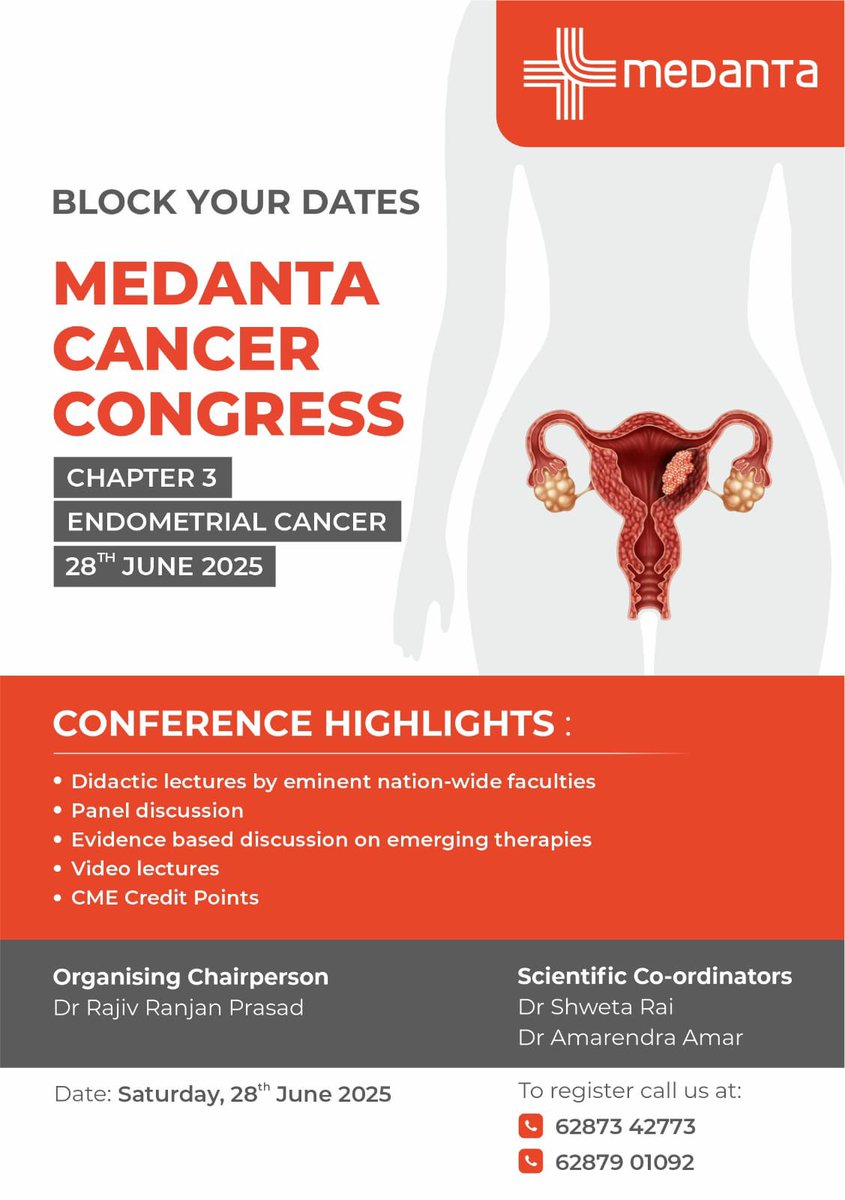 medanta

BLOCK YOUR DATES

MEDANTA CANCER CONGRESS

CHAPTER 3

ENDOMETRIAL CANCER

28$^{TH}$ JUNE 2025

CONFERENCE HIGHLIGHTS :

• Didactic lectures by eminent nation-wide faculties
• Panel discussion
• Evidence based discussion on emerging therapies
• Video lectures
• CME Credit Points

Organising Chairperson
Dr Rajiv Ranjan Prasad

Scientific Co-ordinators
Dr Shweta Rai
Dr Amarendra Amar

Date: Saturday, 28$^{th}$ June 2025

To register call us at:
62873 42773
62879 01092